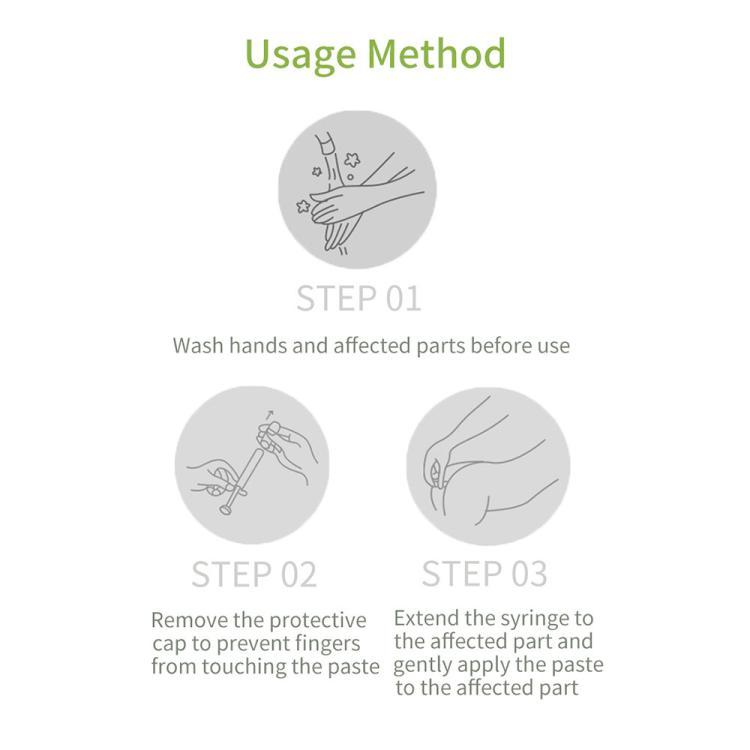 Usage Method

STEP 01

Wash hands and affected parts before use

STEP 02

Remove the protective cap to prevent fingers from touching the paste

STEP 03

Extend the syringe to the affected part and gently apply the paste to the affected part